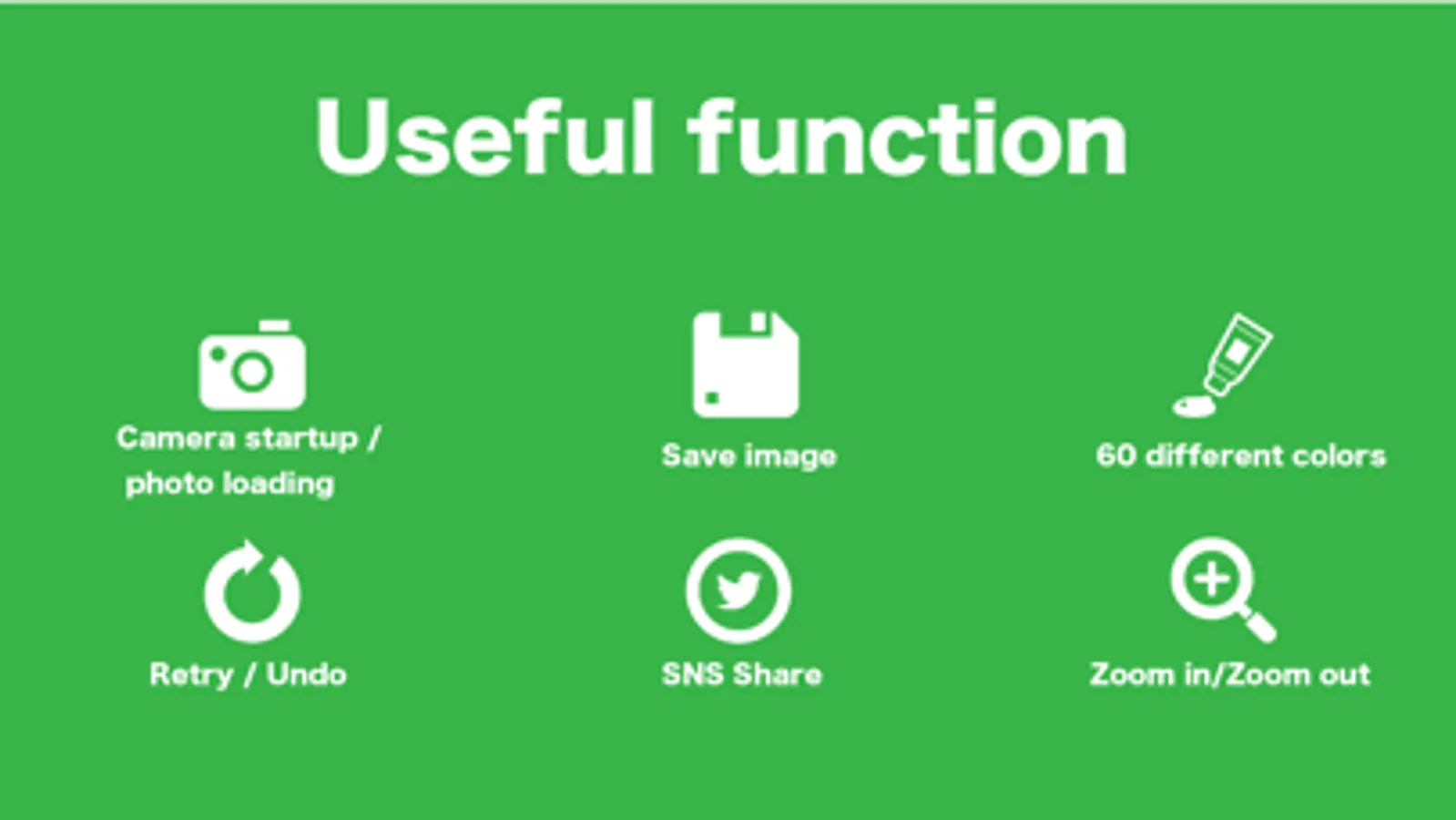 Useful function

Camera startup / photo loading

Save image

60 different colors

Retry / Undo

SNS Share

Zoom in/Zoom out